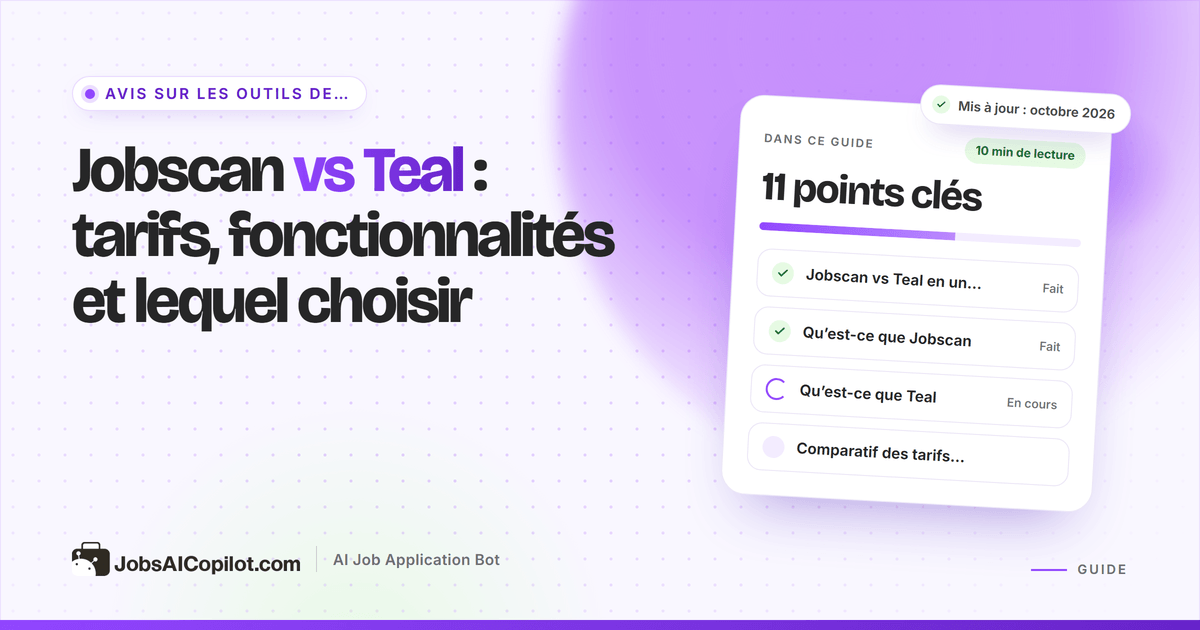 AVIS SUR LES OUTILS DE...

Jobscan vs Teal : tarifs, fonctionnalités et lequel choisir

Mis à jour : octobre 2026

DANS CE GUIDE

10 min de lecture

11 points clés

Jobscan vs Teal en un... Fait

Qu'est-ce que Jobscan Fait

Qu'est-ce que Teal En cours

Comparatif des tarifs...

JobsAICopilot.com

AI Job Application Bot

GUIDE